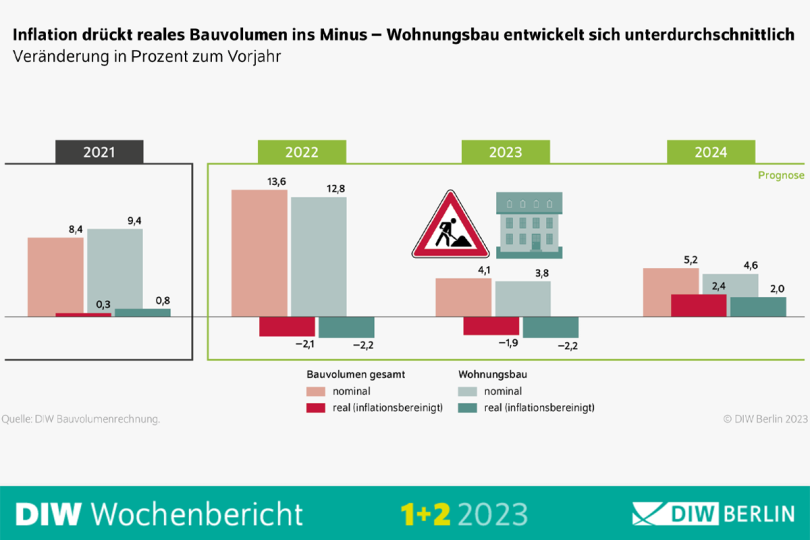 Inflation drückt reales Bauvolumen ins Minus – Wohnungsbau entwickelt sich unterdurchschnittlich
Veränderung in Prozent zum Vorjahr

2021

8,4
9,4
0,3
0,8

2022

13,6
12,8
−2,1
−2,2

2023

4,1
3,8
−1,9
−2,2

2024

Prognose

5,2
4,6
2,4
2,0

Bauvolumen gesamt
nominal
real (inflationsbereinigt)

Wohnungsbau
nominal
real (inflationsbereinigt)

Quelle: DIW Bauvolumenrechnung.

© DIW Berlin 2023

DIW Wochenbericht 1+2 2023 DIW BERLIN